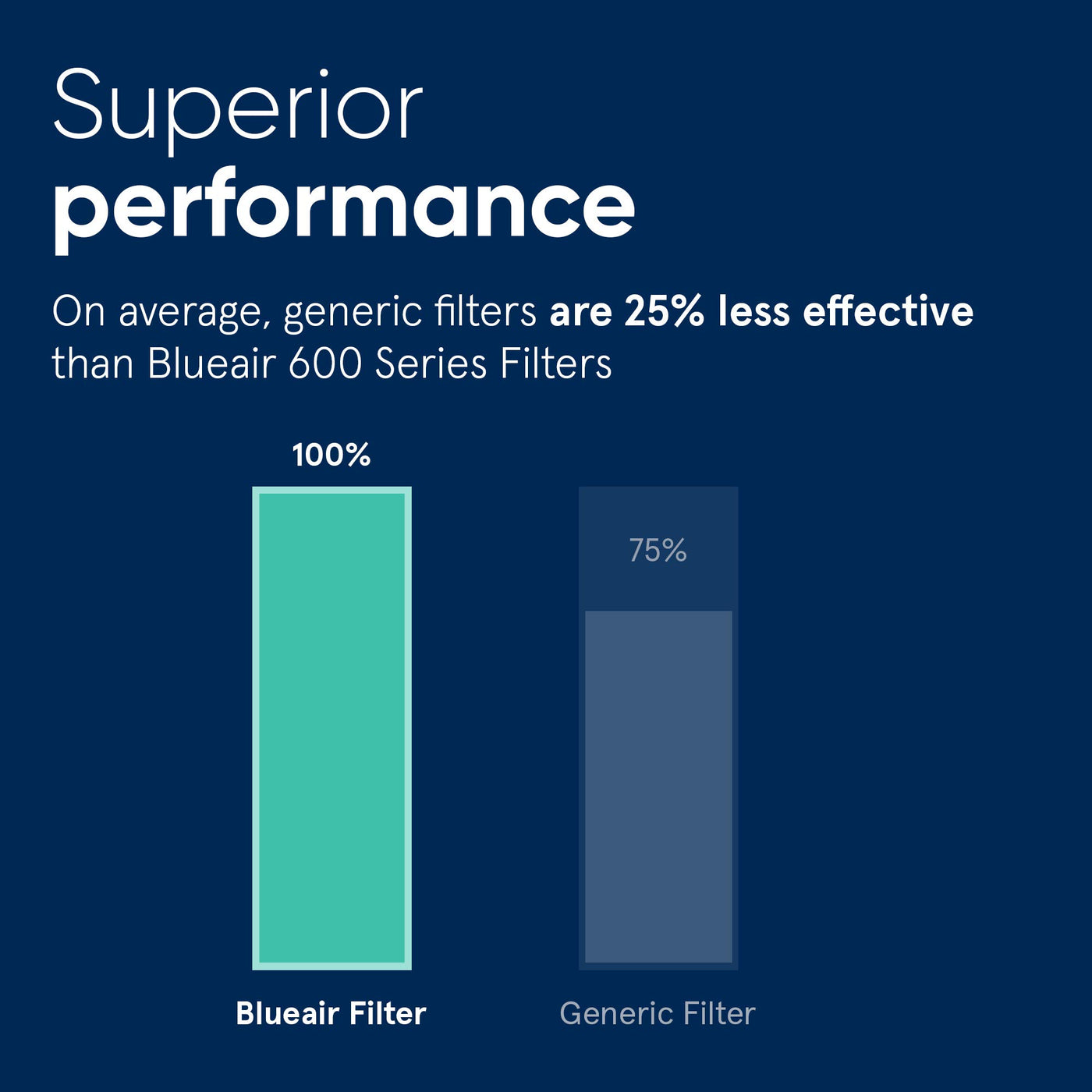 Superior
performance

On average, generic filters are 25% less effective than Blueair 600 Series Filters

100%

75%

Blueair Filter

Generic Filter